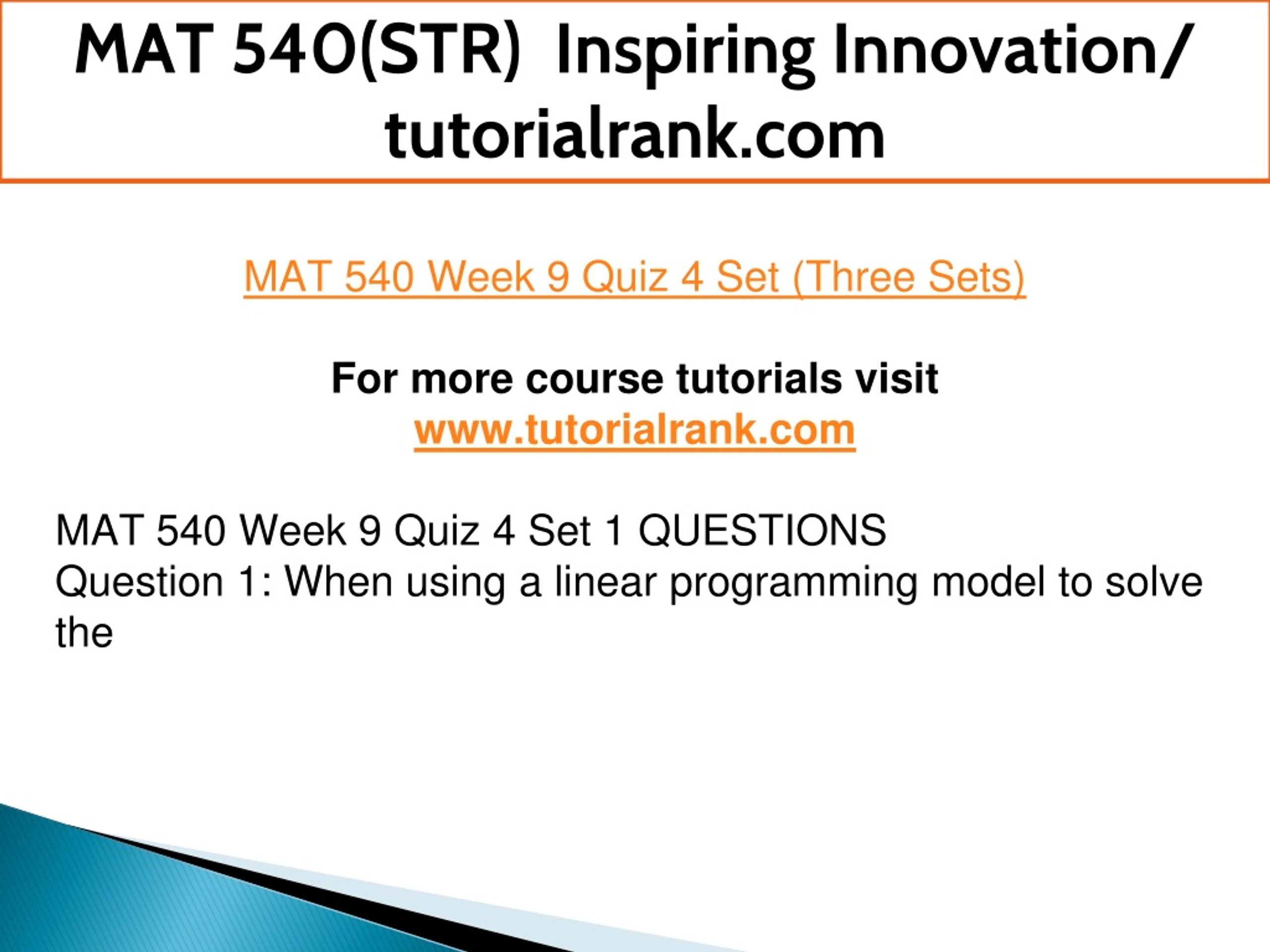 MAT 540(STR) Inspiring Innovation/ tutorialrank.com

MAT 540 Week 9 Quiz 4 Set (Three Sets)

For more course tutorials visit
www.tutorialrank.com

MAT 540 Week 9 Quiz 4 Set 1 QUESTIONS
Question 1: When using a linear programming model to solve the